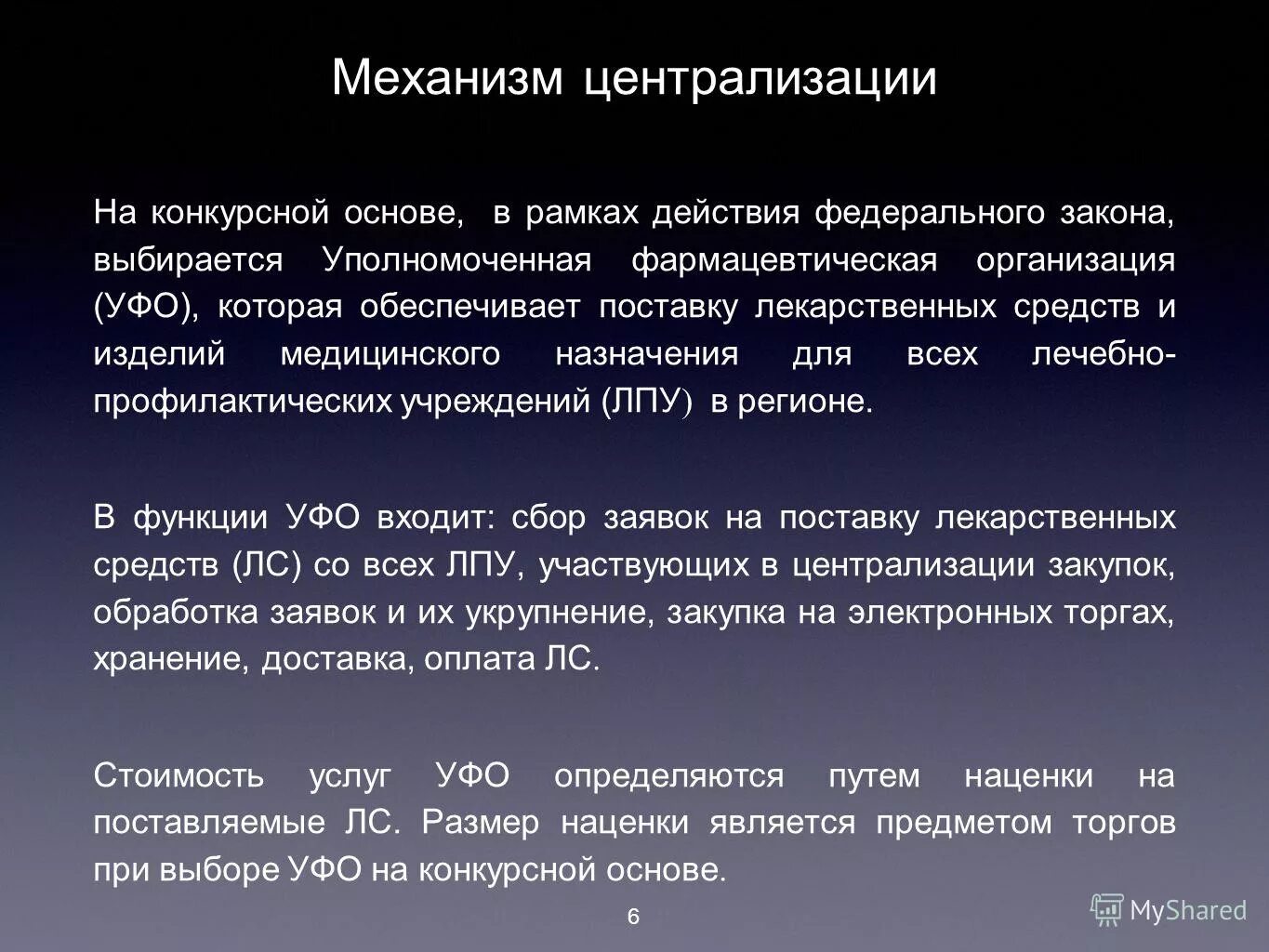 Механизм централизации

На конкурсной основе, в рамках действия федерального закона, выбирается Уполномоченная фармацевтическая организация (УФО), которая обеспечивает поставку лекарственных средств и изделий медицинского назначения для всех лечебно-профилактических учреждений (ЛПУ) в регионе.

В функции УФО входит: сбор заявок на поставку лекарственных средств (ЛС) со всех ЛПУ, участвующих в централизации закупок, обработка заявок и их укрупнение, закупка на электронных торгах, хранение, доставка, оплата ЛС.

Стоимость услуг УФО определяются путем наценки на поставляемые ЛС. Размер наценки является предметом торгов при выборе УФО на конкурсной основе.

6

MyShared